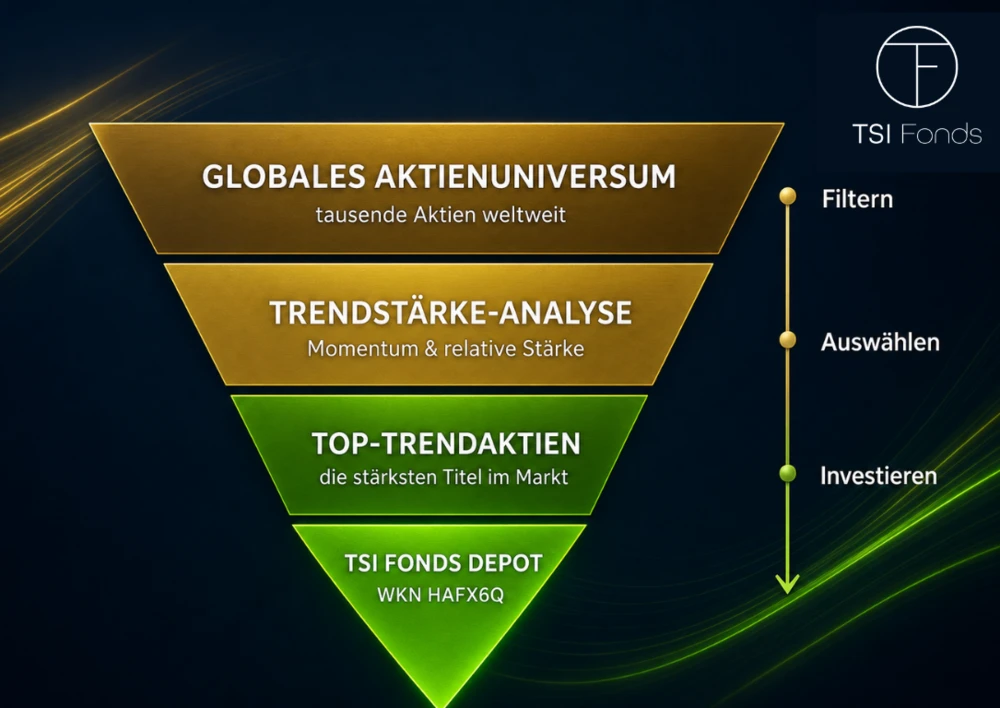 TF
TSI Fonds

GLOBALES AKTIENUNIVERSUM
tausende Aktien weltweit

TRENDSTÄRKE-ANALYSE
Momentum & relative Stärke

TOP-TRENDAKTIEN
die stärksten Titel im Markt

TSI FONDS DEPOT
WKN HAFX6Q

Filtern

Auswählen

Investieren